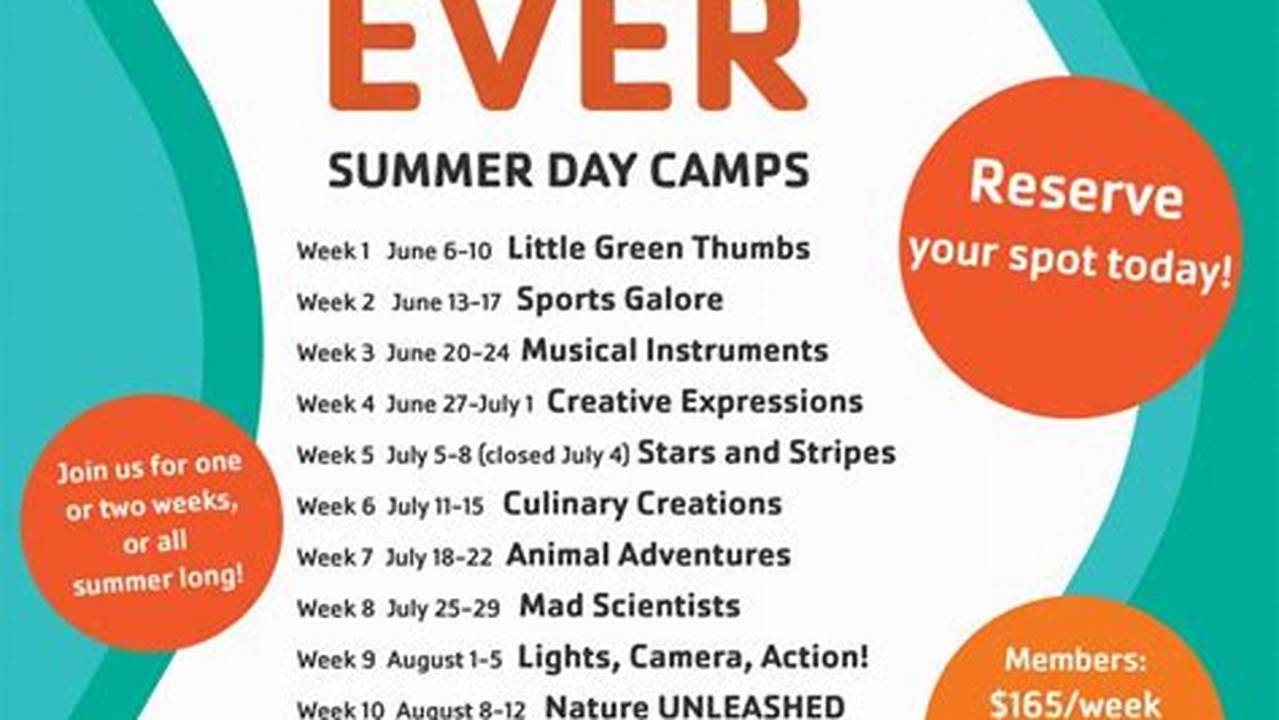 EVER

SUMMER DAY CAMPS

Week 1 June 6-10 Little Green Thumbs
Week 2 June 13-17 Sports Galore
Week 3 June 20-24 Musical Instruments
Week 4 June 27-July 1 Creative Expressions
Week 5 July 5-8 (closed July 4) Stars and Stripes
Week 6 July 11-15 Culinary Creations
Week 7 July 18-22 Animal Adventures
Week 8 July 25-29 Mad Scientists
Week 9 August 1-5 Lights, Camera, Action!
Week 10 August 8-12 Nature UNLEASHED

Reserve your spot today!

Join us for one or two weeks, or all summer long!

Members: $165/week